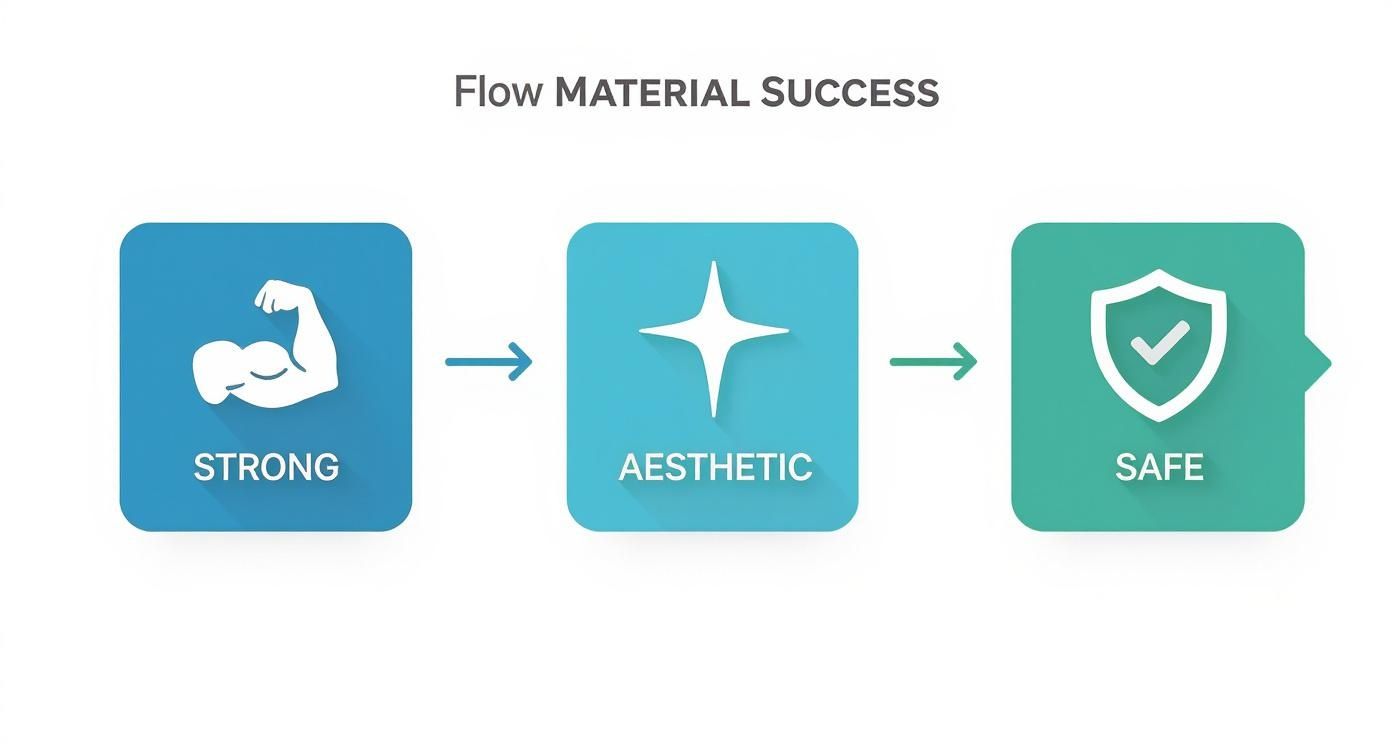 Flow MATERIAL SUCCESS

STRONG

AESTHETIC

SAFE